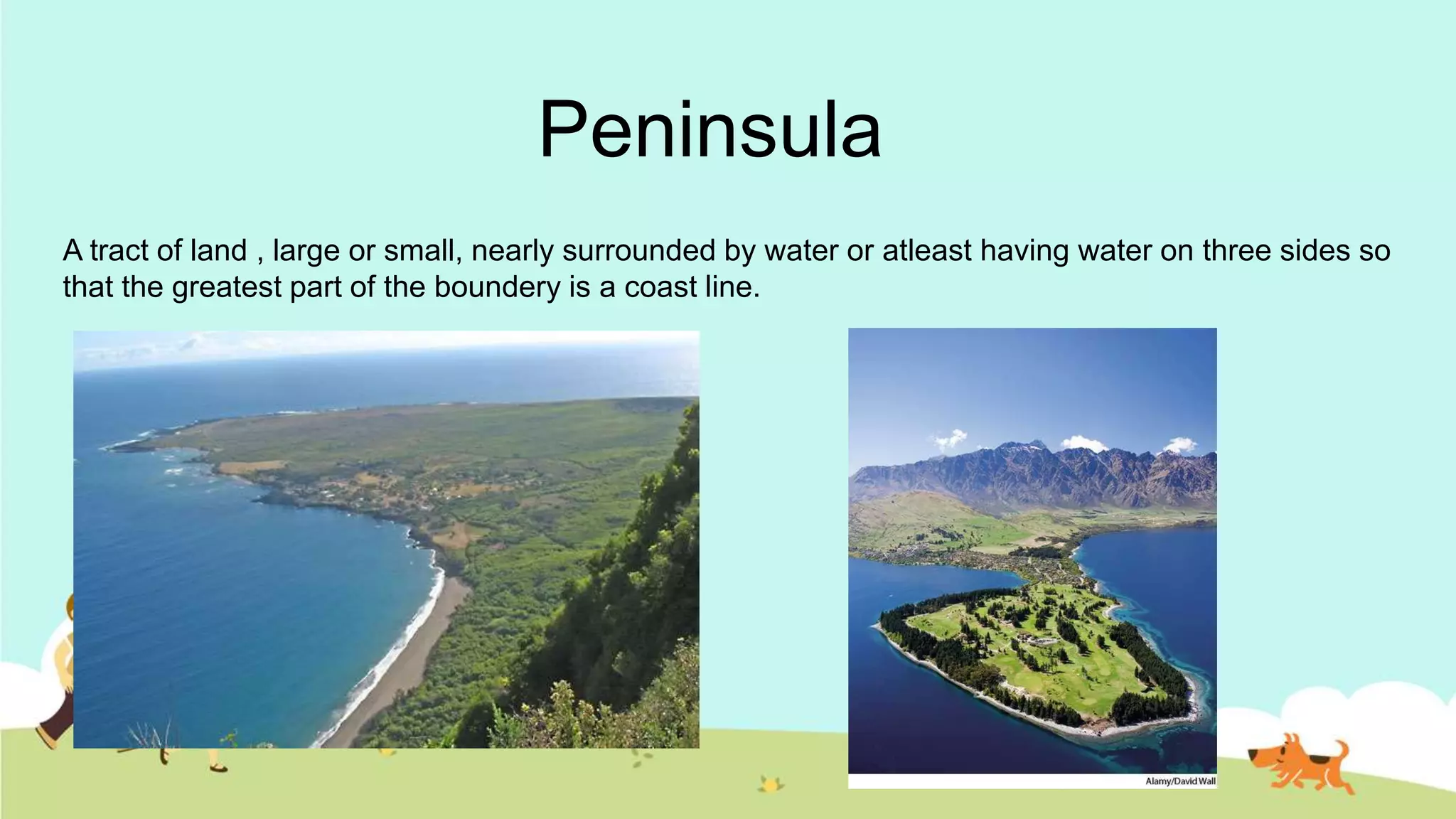 Peninsula

A tract of land , large or small, nearly surrounded by water or atleast having water on three sides so that the greatest part of the boundery is a coast line.

Alamy/David Wall